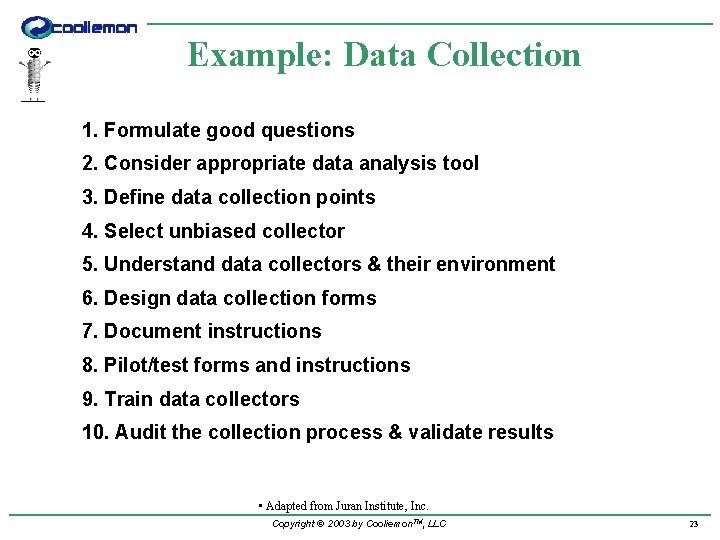 coollemon

Example: Data Collection

1. Formulate good questions
2. Consider appropriate data analysis tool
3. Define data collection points
4. Select unbiased collector
5. Understand data collectors & their environment
6. Design data collection forms
7. Document instructions
8. Pilot/test forms and instructions
9. Train data collectors
10. Audit the collection process & validate results

• Adapted from Juran Institute, Inc.

Copyright © 2003 by Coollemon™, LLC

23